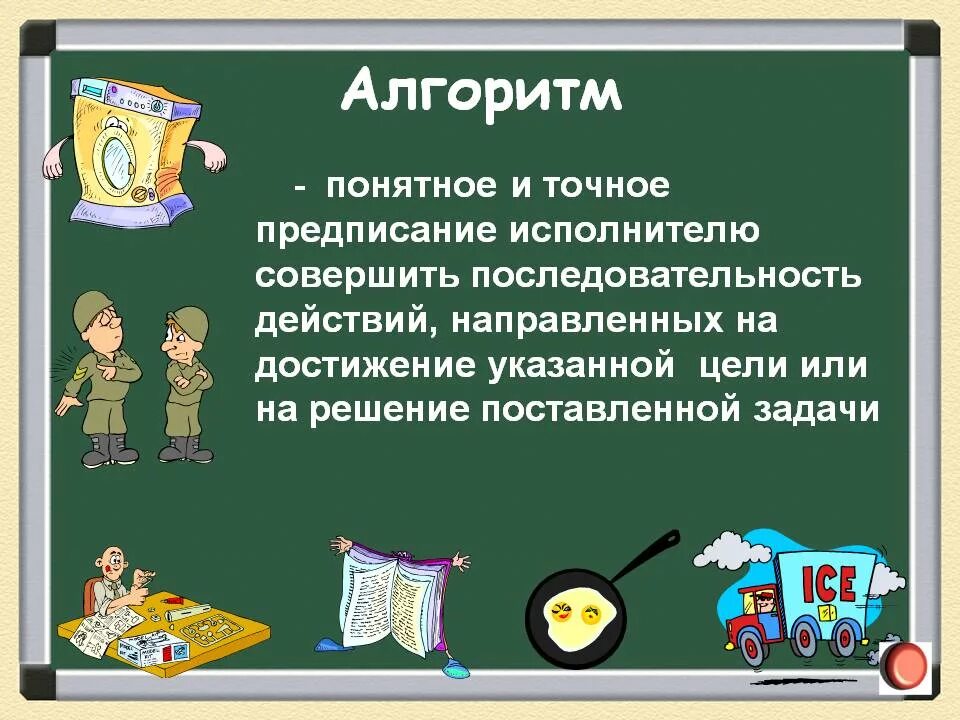 Алгоритм

- понятное и точное предписание исполнителю совершить последовательность действий, направленных на достижение указанной цели или на решение поставленной задачи

ICE